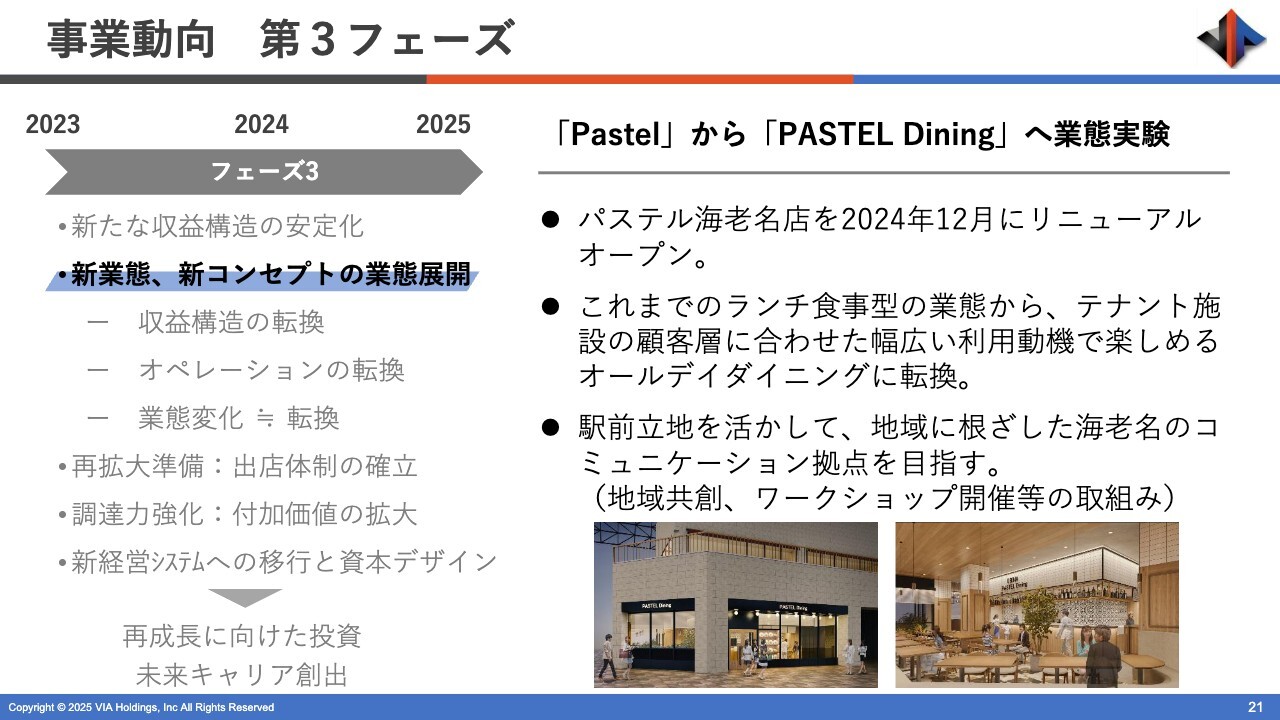 事業動向　第３フェーズ

2023　2024　2025

フェーズ3

•新たな収益構造の安定化
•新業態、新コンセプトの業態展開
ー　収益構造の転換
ー　オペレーションの転換
ー　業態変化 ≒ 転換
•再拡大準備：出店体制の確立
•調達力強化：付加価値の拡大
•新経営ｼｽﾃﾑへの移行と資本デザイン

再成長に向けた投資
未来キャリア創出

「Pastel」から「PASTEL Dining」へ業態実験

● パステル海老名店を2024年12月にリニューアルオープン。

● これまでのランチ食事型の業態から、テナント施設の顧客層に合わせた幅広い利用動機で楽しめるオールデイダイニングに転換。

● 駅前立地を活かして、地域に根ざした海老名のコミュニケーション拠点を目指す。
（地域共創、ワークショップ開催等の取組み）

PASTEL Dining

PASTEL Dining

Copyright © 2025 VIA Holdings, Inc All Rights Reserved

21